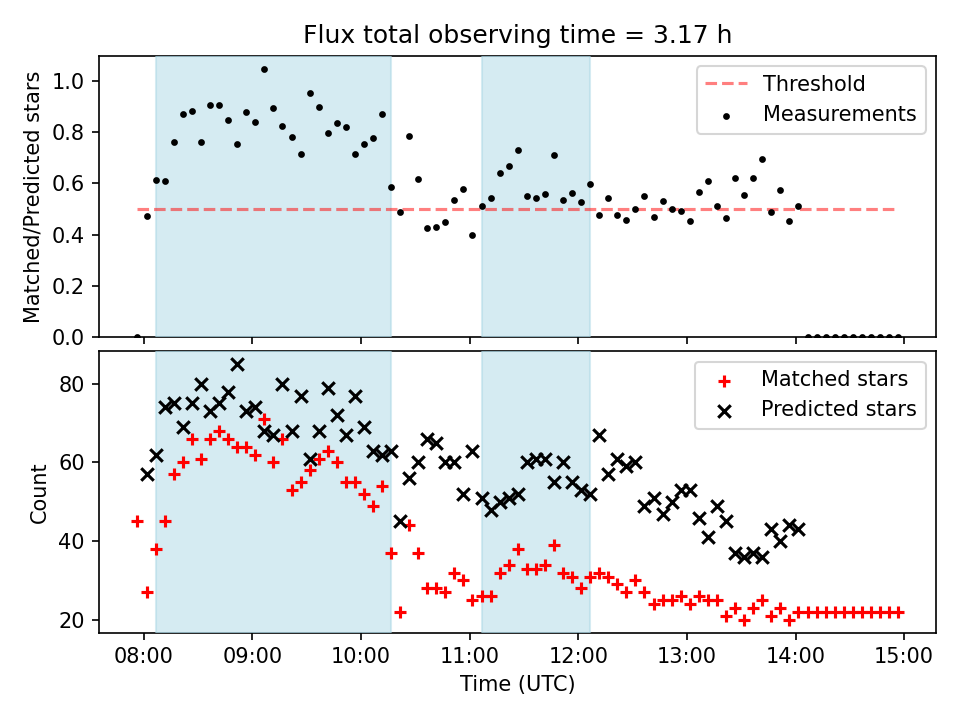 Flux total observing time = 3.17 h

Matched/Predicted stars

1.0
0.8
0.6
0.4
0.2
0.0

Threshold
Measurements

Count

80
60
40
20

Matched stars
Predicted stars

08:00 09:00 10:00 11:00 12:00 13:00 14:00 15:00
Time (UTC)